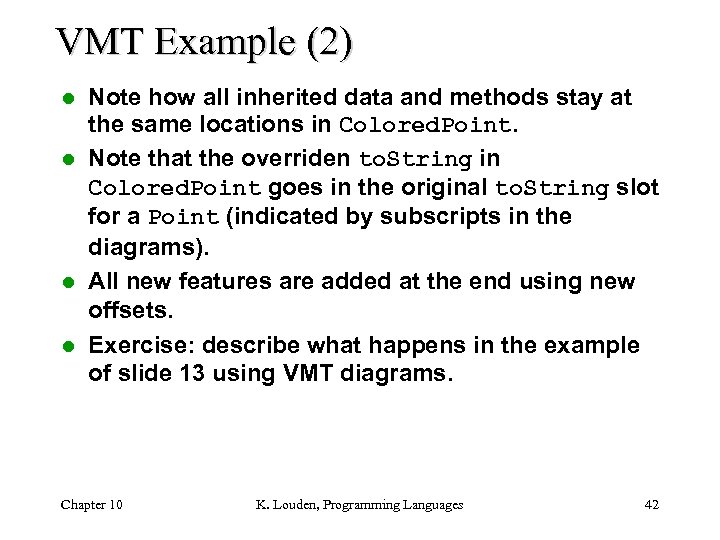 VMT Example (2)

- Note how all inherited data and methods stay at the same locations in ColoredPoint.
- Note that the overriden toString in ColoredPoint goes in the original toString slot for a Point (indicated by subscripts in the diagrams).
- All new features are added at the end using new offsets.
- Exercise: describe what happens in the example of slide 13 using VMT diagrams.

Chapter 10 K. Louden, Programming Languages 42